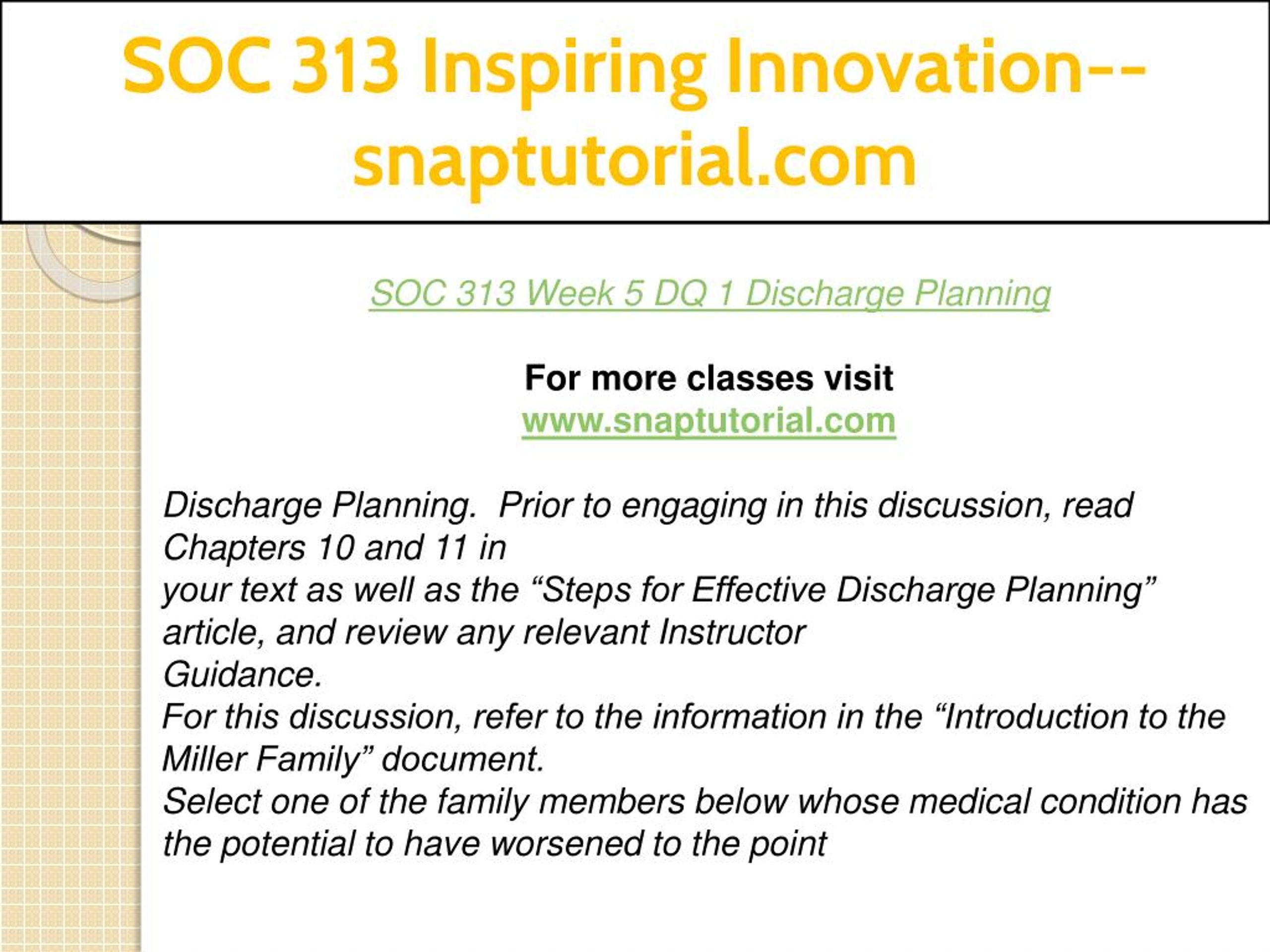 SOC 313 Inspiring Innovation--snaptutorial.com

SOC 313 Week 5 DQ 1 Discharge Planning

For more classes visit
www.snaptutorial.com

Discharge Planning.  Prior to engaging in this discussion, read Chapters 10 and 11 in
your text as well as the “Steps for Effective Discharge Planning” article, and review any relevant Instructor
Guidance.
For this discussion, refer to the information in the “Introduction to the Miller Family” document.
Select one of the family members below whose medical condition has the potential to have worsened to the point